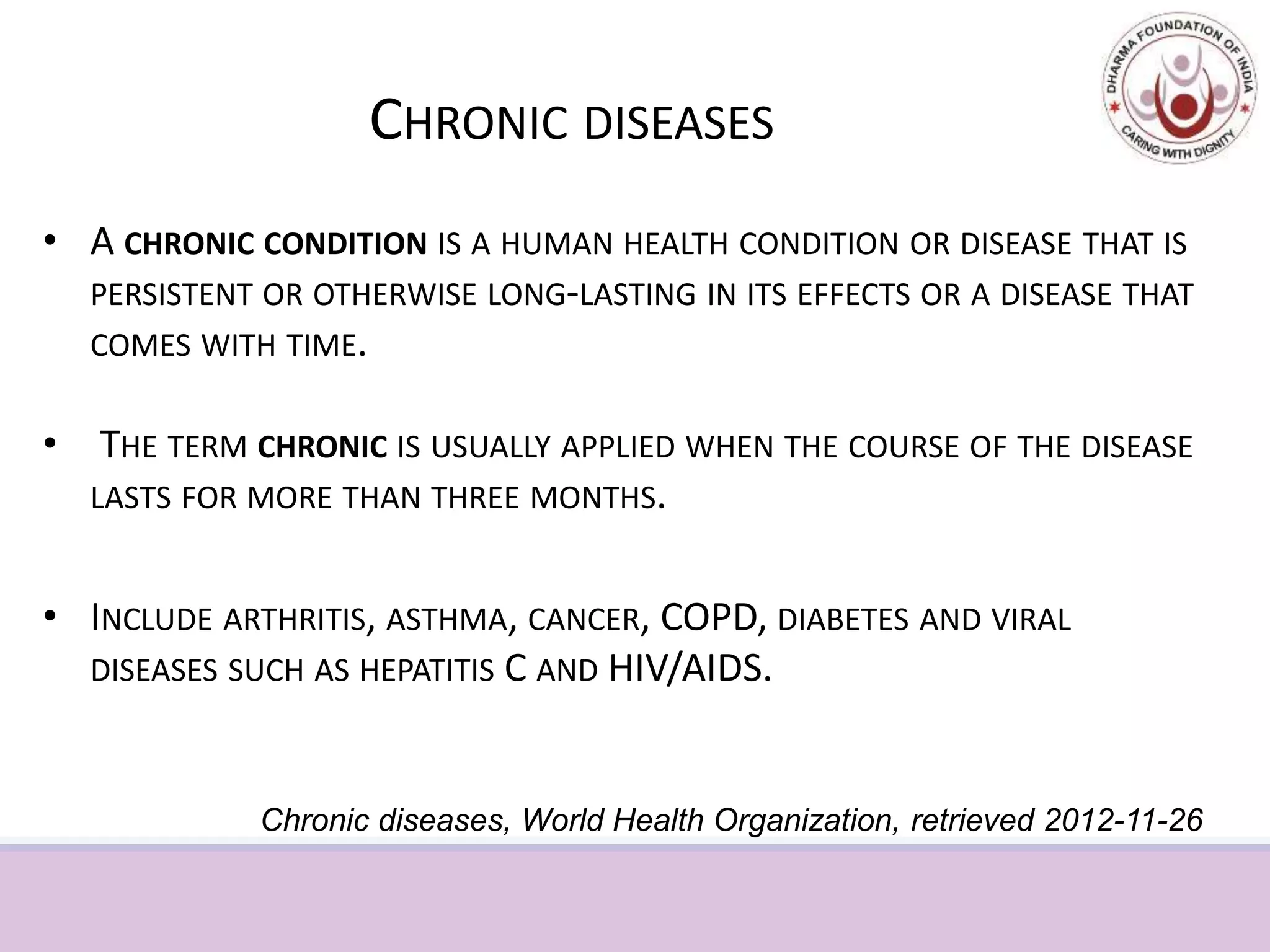 DHARMA FOUNDATION OF INDIA
CARING WITH DIGNITY

CHRONIC DISEASES

• A CHRONIC CONDITION IS A HUMAN HEALTH CONDITION OR DISEASE THAT IS PERSISTENT OR OTHERWISE LONG-LASTING IN ITS EFFECTS OR A DISEASE THAT COMES WITH TIME.

• THE TERM CHRONIC IS USUALLY APPLIED WHEN THE COURSE OF THE DISEASE LASTS FOR MORE THAN THREE MONTHS.

• INCLUDE ARTHRITIS, ASTHMA, CANCER, COPD, DIABETES AND VIRAL DISEASES SUCH AS HEPATITIS C AND HIV/AIDS.

Chronic diseases, World Health Organization, retrieved 2012-11-26